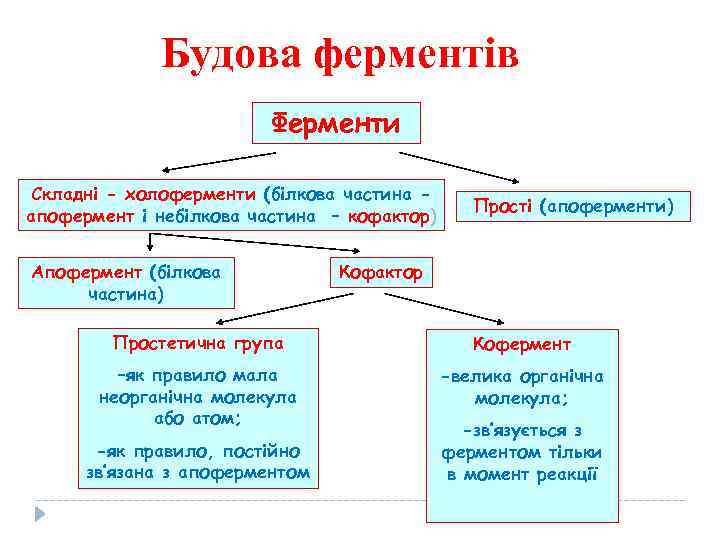 Будова ферментів

Ферменти

Складні - холоферменти (білкова частина - апофермент і небілкова частина - кофактор)

Прості (апоферменти)

Апофермент (білкова частина)

Кофактор

Простетична група

-як правило мала неорганічна молекула або атом;

-як правило, постійно зв'язана з апоферментом

Кофермент

-велика органічна молекула;

-зв'язується з ферментом тільки в момент реакції